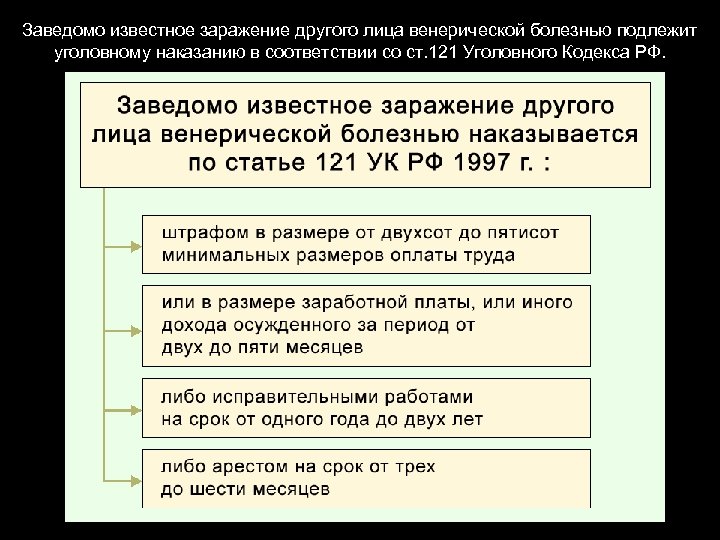 Заведомо известное заражение другого лица венерической болезнью подлежит уголовному наказанию в соответствии со ст.121 Уголовного Кодекса РФ.

Заведомо известное заражение другого лица венерической болезнью наказывается по статье 121 УК РФ 1997 г. :

штрафом в размере от двухсот до пятисот минимальных размеров оплаты труда

или в размере заработной платы, или иного дохода осужденного за период от двух до пяти месяцев

либо исправительными работами на срок от одного года до двух лет

либо арестом на срок от трех до шести месяцев